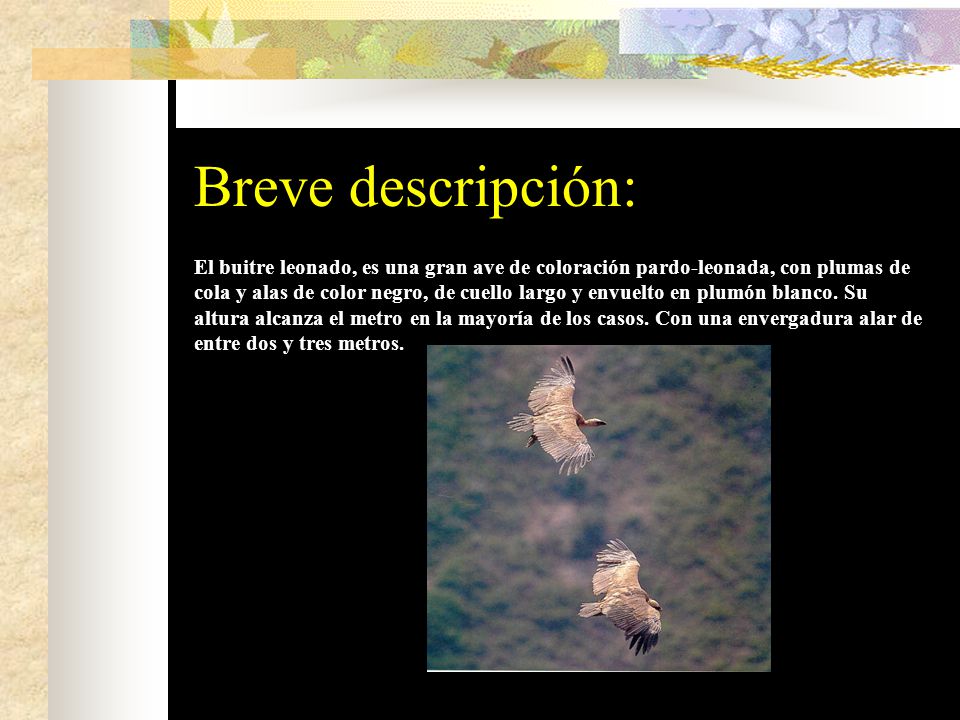 Breve descripción:

El buitre leonado, es una gran ave de coloración pardo-leonada, con plumas de cola y alas de color negro, de cuello largo y envuelto en plumón blanco. Su altura alcanza el metro en la mayoría de los casos. Con una envergadura alar de entre dos y tres metros.